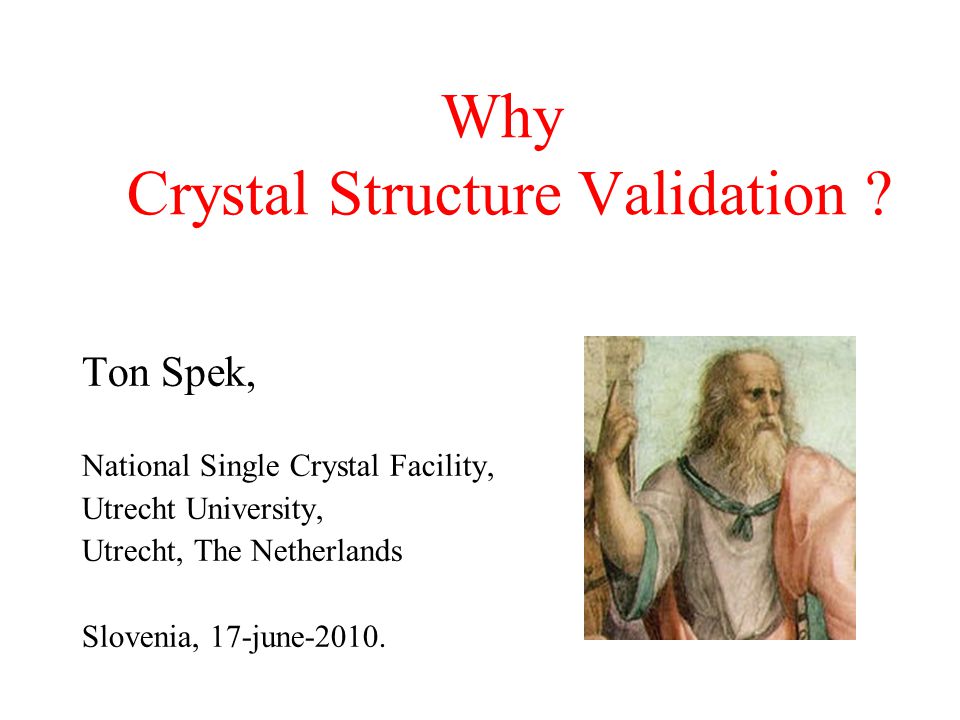 Why
Crystal Structure Validation ?

Ton Spek,

National Single Crystal Facility,
Utrecht University,
Utrecht, The Netherlands

Slovenia, 17-june-2010.